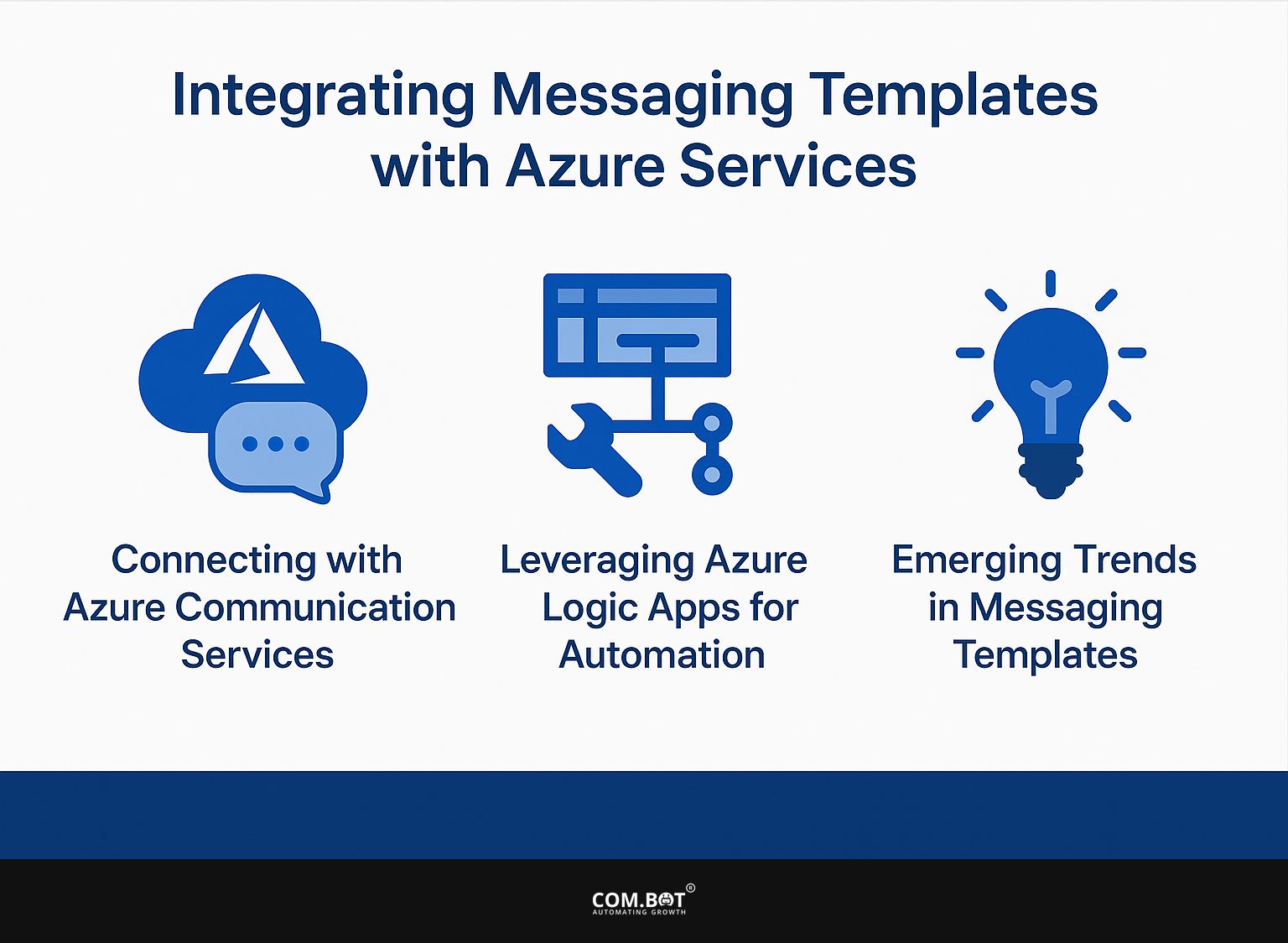 Integrating Messaging Templates with Azure Services

Connecting with Azure Communication Services

Leveraging Azure Logic Apps for Automation

Emerging Trends in Messaging Templates

COM.BOT®
AUTOMATING GROWTH